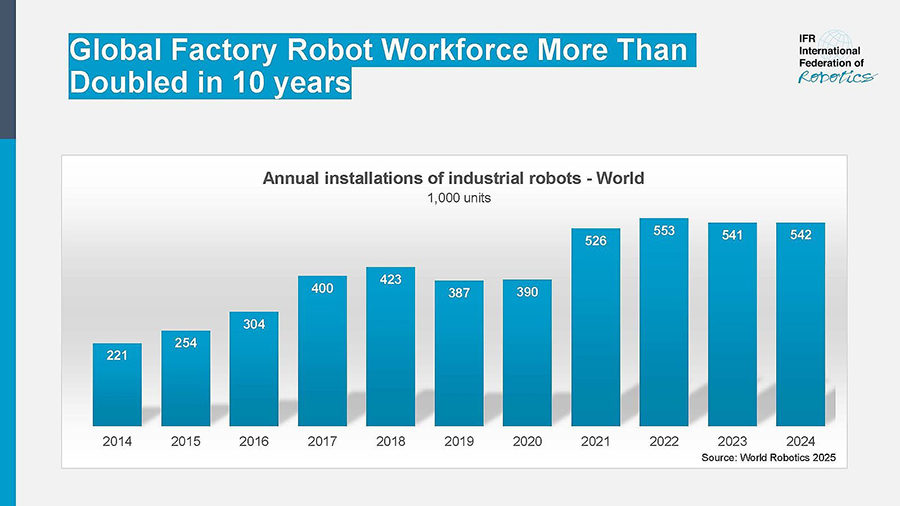 Global Factory Robot Workforce More Than Doubled in 10 years

IFR International Federation of Robotics

Annual installations of industrial robots - World
1,000 units

221
254
304
400
423
387
390
526
553
541
542

2014
2015
2016
2017
2018
2019
2020
2021
2022
2023
2024

Source: World Robotics 2025